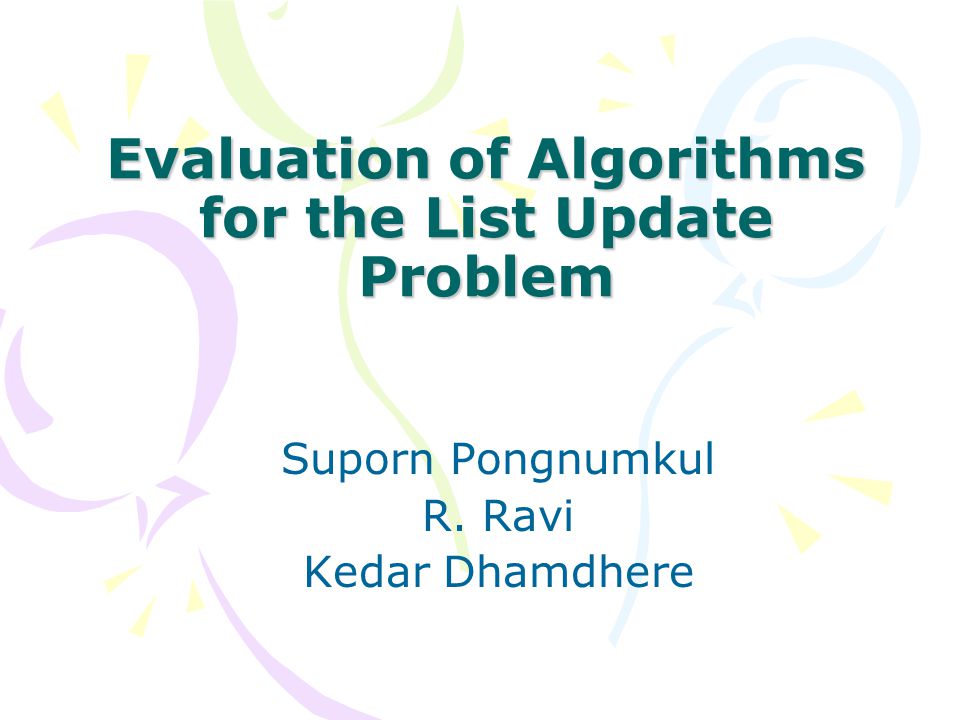 Evaluation of Algorithms for the List Update Problem

Suporn Pongnumkul
R. Ravi
Kedar Dhamdhere